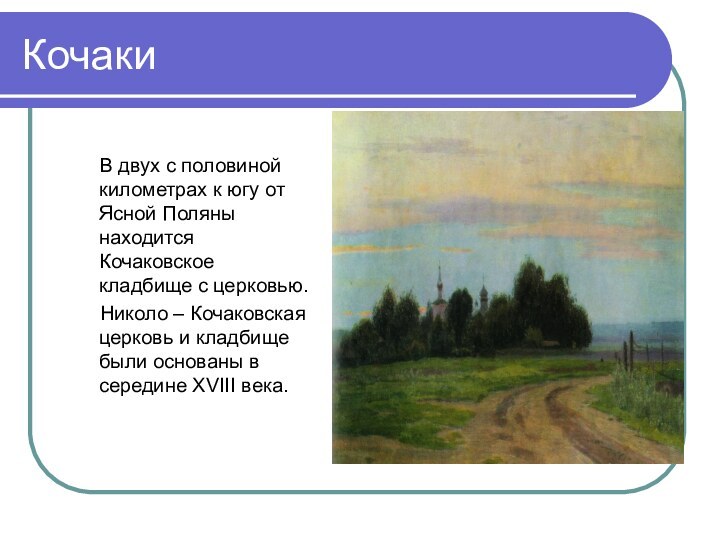 Кочаки

В двух с половиной километрах к югу от Ясной Поляны находится Кочаковское кладбище с церковью.

Николо – Кочаковская церковь и кладбище были основаны в середине XVIII века.